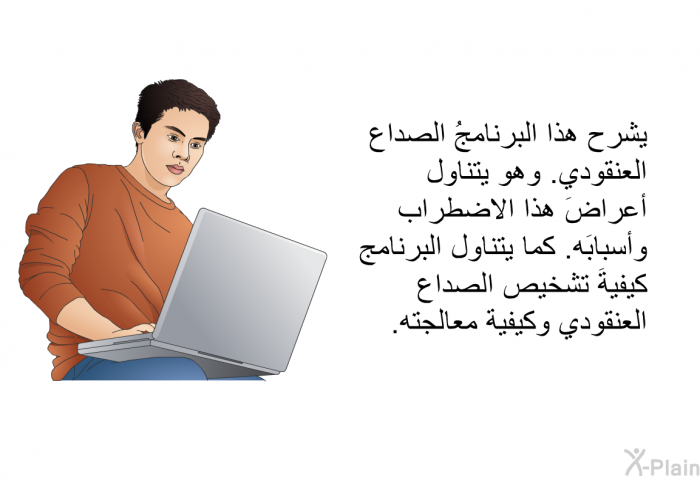 يشرح هذا البرنامجُ الصداع العنقودي. وهو يتناول أعراضَ هذا الاضطراب وأسبابَه. كما يتناول البرنامج كيفيةَ تشخيص الصداع العنقودي وكيفية معالجته.

X-Plain